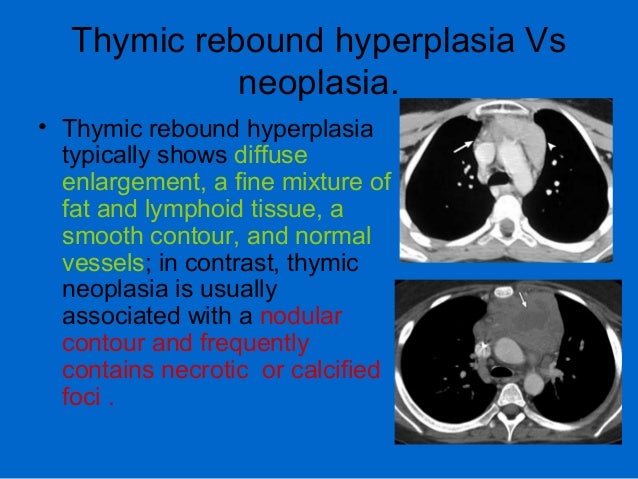 Thymic rebound hyperplasia Vs neoplasia.

• Thymic rebound hyperplasia typically shows diffuse enlargement, a fine mixture of fat and lymphoid tissue, a smooth contour, and normal vessels; in contrast, thymic neoplasia is usually associated with a nodular contour and frequently contains necrotic or calcified foci .